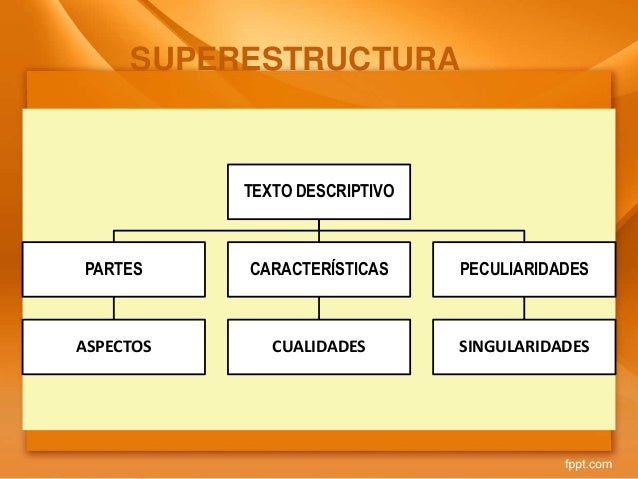 SUPERESTRUCTURA

TEXTO DESCRIPTIVO

PARTES

CARACTERÍSTICAS

PECULIARIDADES

ASPECTOS

CUALIDADES

SINGULARIDADES

fppt.com